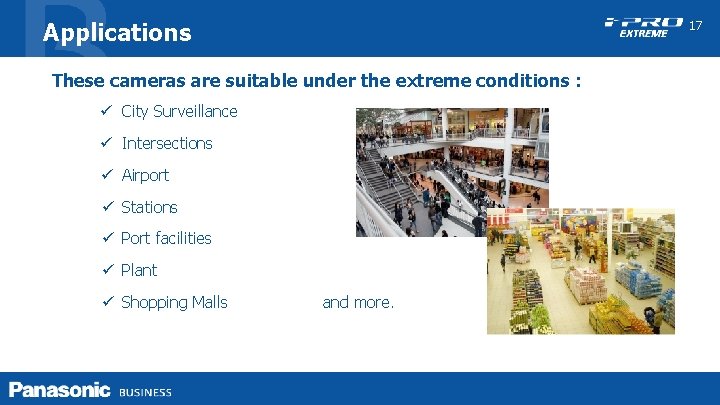 Applications

i-PRO EXTREME 17

These cameras are suitable under the extreme conditions :

✓ City Surveillance

✓ Intersections

✓ Airport

✓ Stations

✓ Port facilities

✓ Plant

✓ Shopping Malls and more.

Panasonic BUSINESS